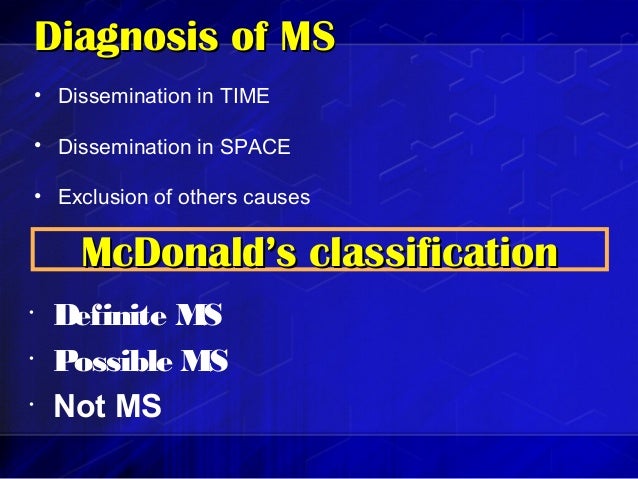 Diagnosis of MS

• Dissemination in TIME

• Dissemination in SPACE

• Exclusion of others causes

McDonald's classification

• Definite MS
• Possible MS
• Not MS